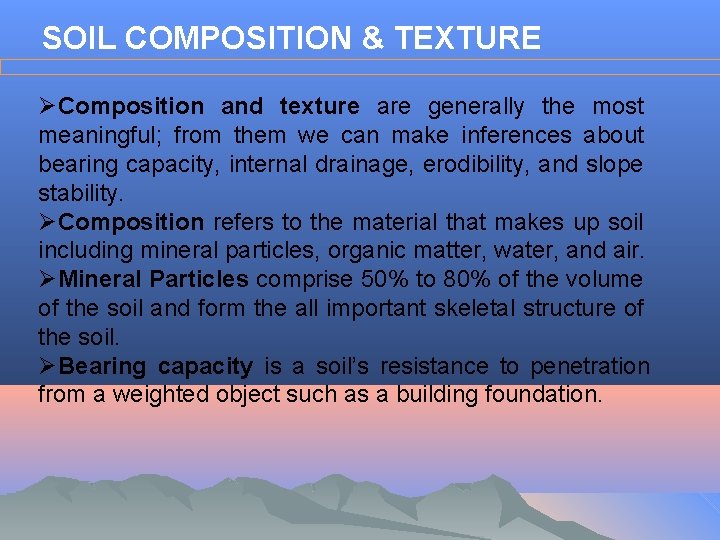 SOIL COMPOSITION & TEXTURE

➢Composition and texture are generally the most meaningful; from them we can make inferences about bearing capacity, internal drainage, erodibility, and slope stability.

➢Composition refers to the material that makes up soil including mineral particles, organic matter, water, and air.

➢Mineral Particles comprise 50% to 80% of the volume of the soil and form the all important skeletal structure of the soil.

➢Bearing capacity is a soil's resistance to penetration from a weighted object such as a building foundation.